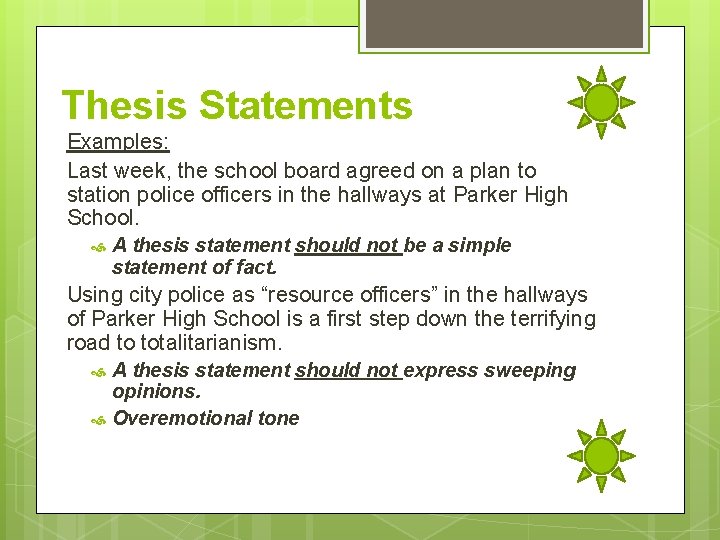 Thesis Statements

Examples:

Last week, the school board agreed on a plan to station police officers in the hallways at Parker High School.

A thesis statement should not be a simple statement of fact.

Using city police as “resource officers” in the hallways of Parker High School is a first step down the terrifying road to totalitarianism.

A thesis statement should not express sweeping opinions.

Overemotional tone